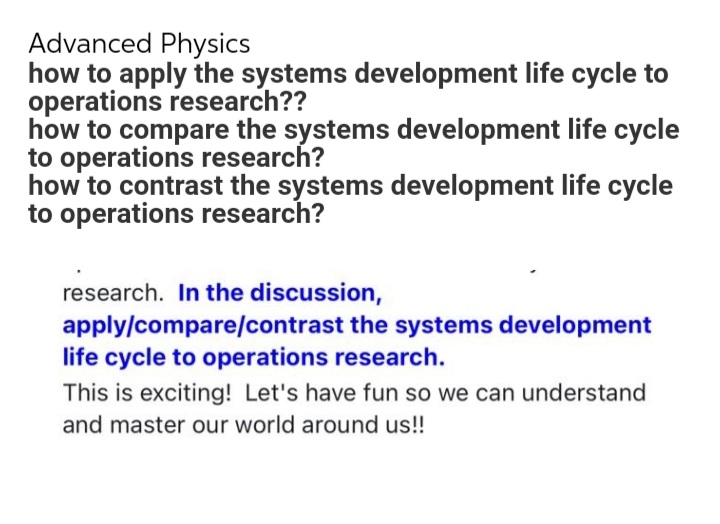 Advanced Physics
how to apply the systems development life cycle to operations research??
how to compare the systems development life cycle to operations research?
how to contrast the systems development life cycle to operations research?

research. In the discussion, apply/compare/contrast the systems development life cycle to operations research.

This is exciting! Let's have fun so we can understand and master our world around us!!